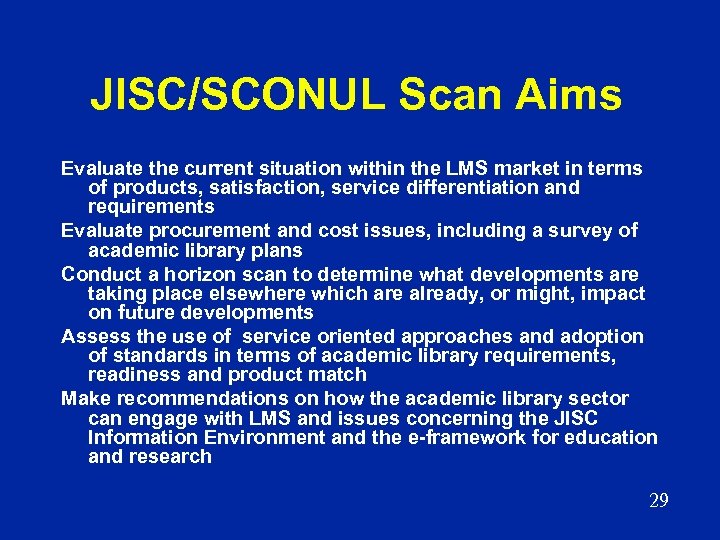 JISC/SCONUL Scan Aims

Evaluate the current situation within the LMS market in terms of products, satisfaction, service differentiation and requirements

Evaluate procurement and cost issues, including a survey of academic library plans

Conduct a horizon scan to determine what developments are taking place elsewhere which are already, or might, impact on future developments

Assess the use of service oriented approaches and adoption of standards in terms of academic library requirements, readiness and product match

Make recommendations on how the academic library sector can engage with LMS and issues concerning the JISC Information Environment and the e-framework for education and research

29